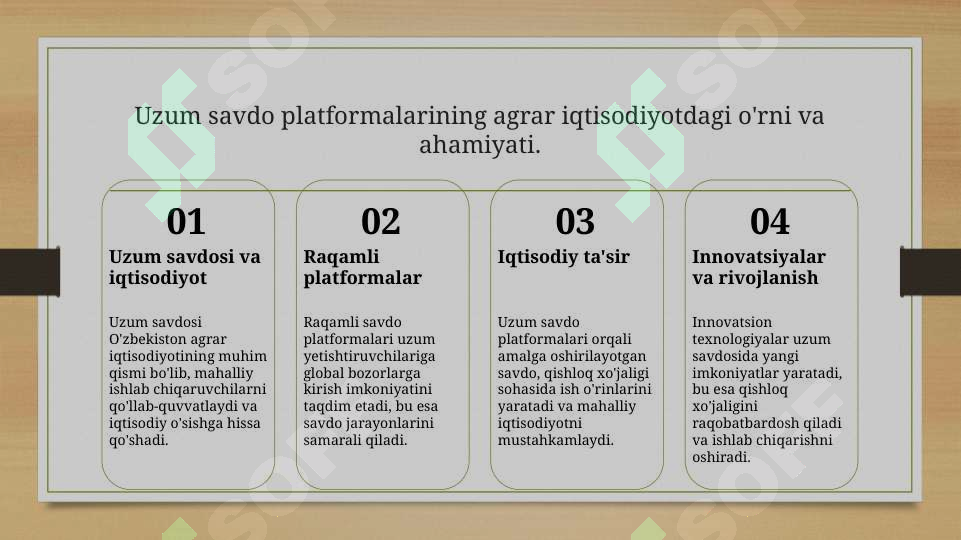 Uzum savdo platformalarining agrar iqtisodiyotdagi o'rni va ahamiyati.

01
Uzum savdosi va iqtisodiyot
Uzum savdosi O'zbekiston agrar iqtisodiyotining muhim qismi bo'lib, mahalliy ishlab chiqaruvchilarni qo'llab-quvvatlaydi va iqtisodiy o'sishga hissa qo'shadi.

02
Raqamli platformalar
Raqamli savdo platformalari uzum yetishtiruvchilariga global bozorlarga kirish imkoniyatini taqdim etadi, bu esa savdo jarayonlarini samarali qiladi.

03
Iqtisodiy ta'sir
Uzum savdo platformalari orqali amalga oshirilayotgan savdo, qishloq xo'jaligi sohasida ish o'rinlarini yaratadi va mahalliy iqtisodiyotni mustahkamlaydi.

04
Innovatsiyalar va rivojlanish
Innovatsion texnologiyalar uzum savdosida yangi imkoniyatlar yaratadi, bu esa qishloq xo'jaligini raqobatbardosh qiladi va ishlab chiqarishni oshiradi.

SOF SOF SOF SOF